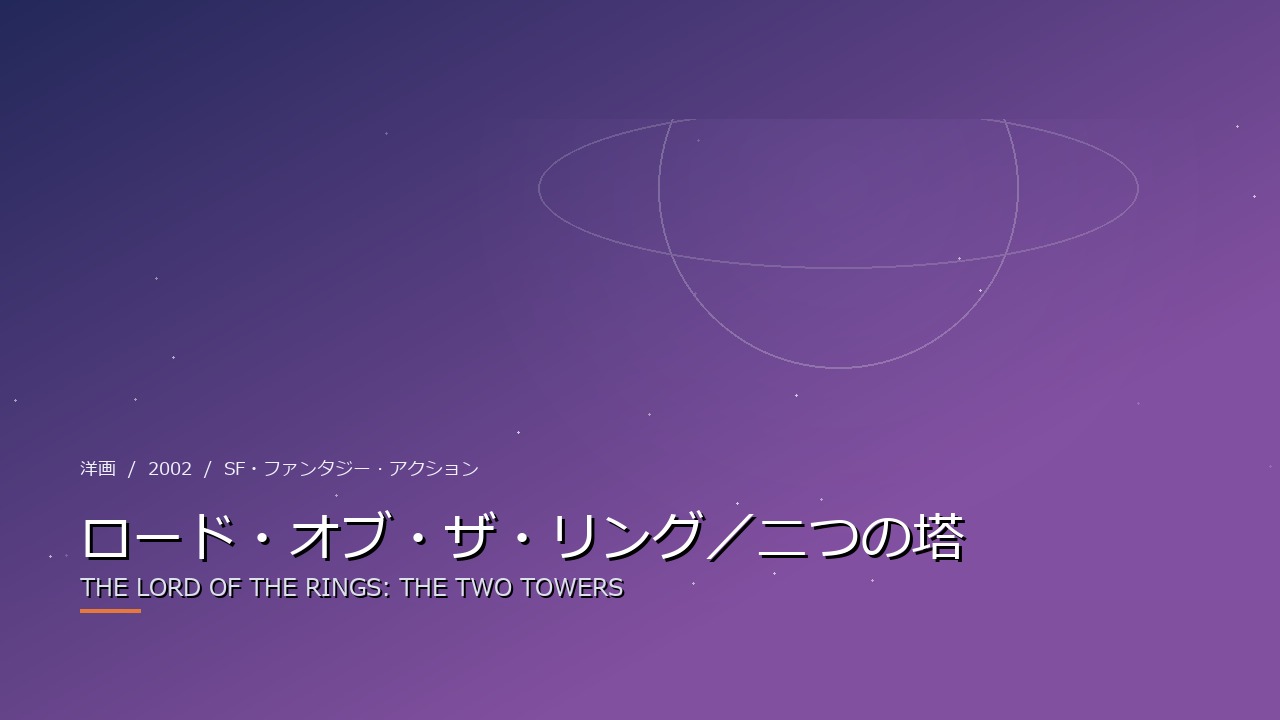 洋画 / 2002 / SF・ファンタジー・アクション

ロード・オブ・ザ・リング／二つの塔

THE LORD OF THE RINGS: THE TWO TOWERS